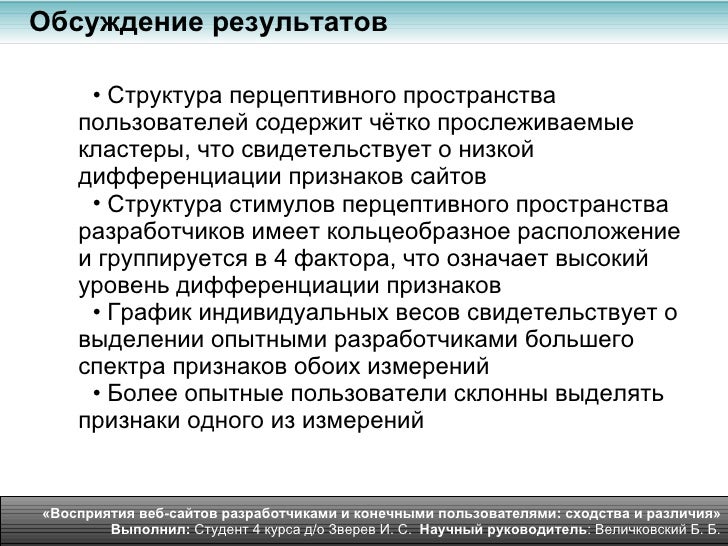 Обсуждение результатов

• Структура перцептивного пространства пользователей содержит чётко прослеживаемые кластеры, что свидетельствует о низкой дифференциации признаков сайтов

• Структура стимулов перцептивного пространства разработчиков имеет кольцеобразное расположение и группируется в 4 фактора, что означает высокий уровень дифференциации признаков

• График индивидуальных весов свидетельствует о выделении опытными разработчиками большего спектра признаков обоих измерений

• Более опытные пользователи склонны выделять признаки одного из измерений

«Восприятия веб-сайтов разработчиками и конечными пользователями: сходства и различия»
Выполнил: Студент 4 курса д/о Зверев И. С. Научный руководитель: Величковский Б. Б.